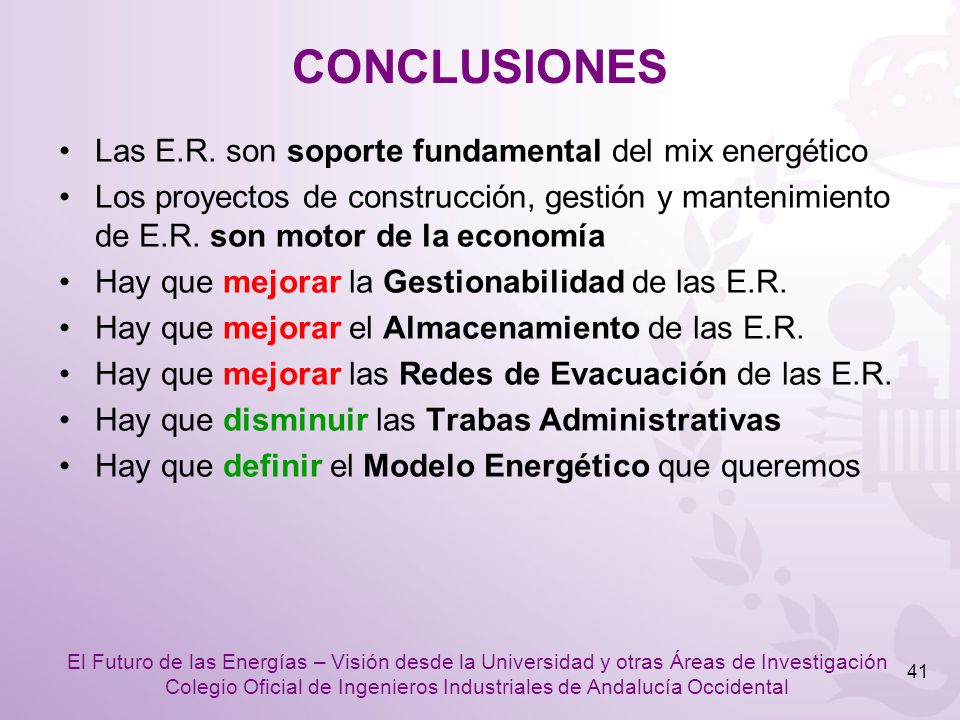 CONCLUSIONES

• Las E.R. son soporte fundamental del mix energético
• Los proyectos de construcción, gestión y mantenimiento de E.R. son motor de la economía
• Hay que mejorar la Gestionabilidad de las E.R.
• Hay que mejorar el Almacenamiento de las E.R.
• Hay que mejorar las Redes de Evacuación de las E.R.
• Hay que disminuir las Trabas Administrativas
• Hay que definir el Modelo Energético que queremos

El Futuro de las Energías – Visión desde la Universidad y otras Áreas de Investigación
Colegio Oficial de Ingenieros Industriales de Andalucía Occidental

41